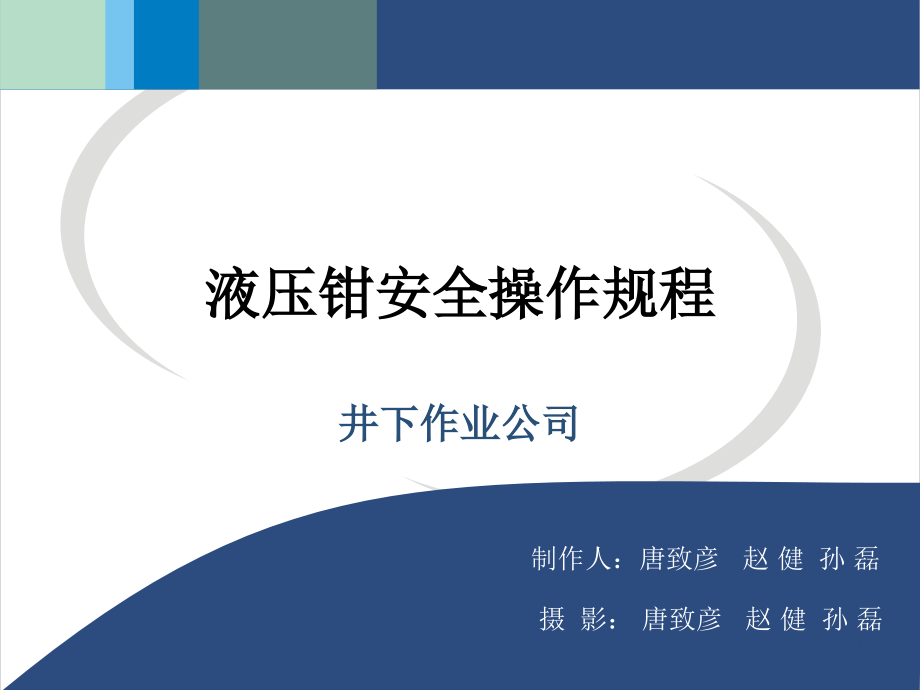 液压钳安全操作规程

井下作业公司

制作人：唐致彦　赵 健 孙 磊

摄 影：唐致彦　赵 健 孙 磊